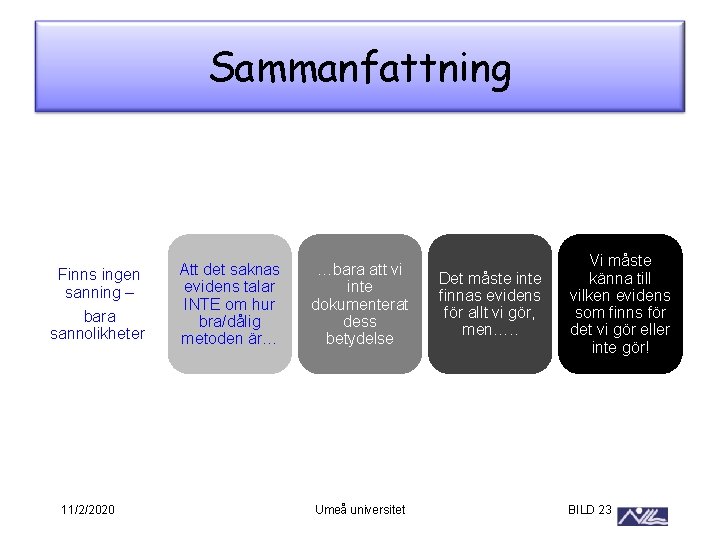 Sammanfattning

Finns ingen sanning – bara sannolikheter

Att det saknas evidens talar INTE om hur bra/dålig metoden är…

…bara att vi inte dokumenterat dess betydelse

Det måste inte finnas evidens för allt vi gör, men…..

Vi måste känna till vilken evidens som finns för det vi gör eller inte gör!

11/2/2020

Umeå universitet

BILD 23